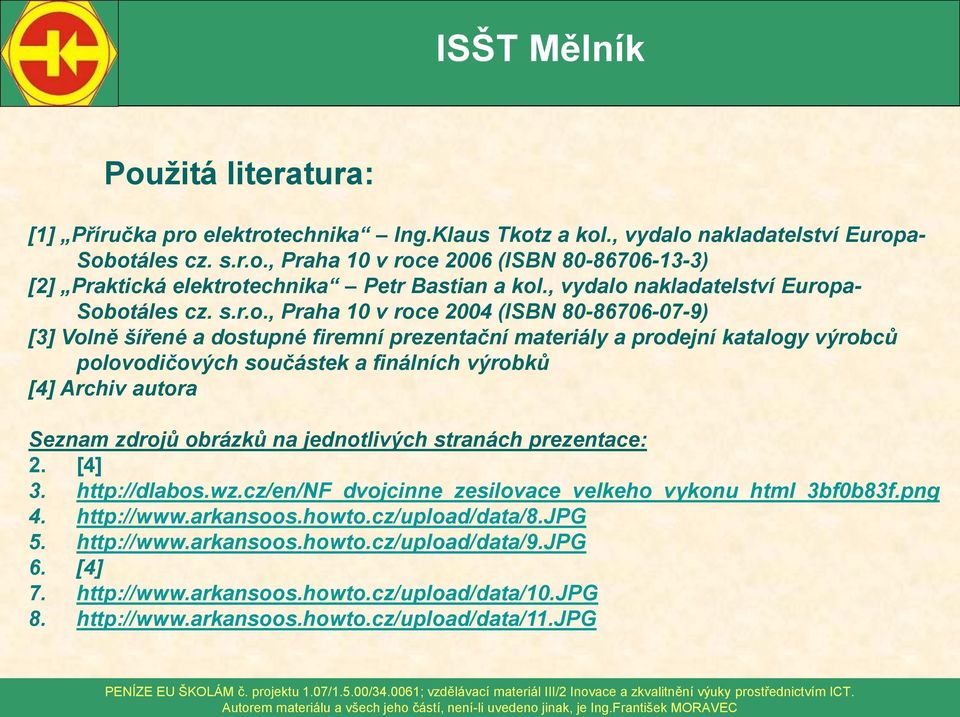 ISŠT Mělník

Použitá literatura:

[1] „Příručka pro elektrotechnika“ – Ing.Klaus Tkotz a kol., vydalo nakladatelství Europa-Sobotáles cz. s.r.o., Praha 10 v roce 2006 (ISBN 80-86706-13-3)
[2] „Praktická elektrotechnika“ – Petr Bastian a kol., vydalo nakladatelství Europa-Sobotáles cz. s.r.o., Praha 10 v roce 2004 (ISBN 80-86706-07-9)
[3] Volně šířené a dostupné firemní prezentační materiály a prodejní katalogy výrobců polovodičových součástek a finálních výrobků
[4] Archiv autora

Seznam zdrojů obrázků na jednotlivých stranách prezentace:
2. [4]
3. http://dlabos.wz.cz/en/NF_dvojcinne_zesilovace_velkeho_vykonu_html_3bf0b83f.png
4. http://www.arkansoos.howto.cz/upload/data/8.JPG
5. http://www.arkansoos.howto.cz/upload/data/9.JPG
6. [4]
7. http://www.arkansoos.howto.cz/upload/data/10.JPG
8. http://www.arkansoos.howto.cz/upload/data/11.JPG

PENÍZE EU ŠKOLÁM č. projektu 1.07/1.5.00/34.0061; vzdělávací materiál III/2 Inovace a zkvalitnění výuky prostřednictvím ICT. Autorem materiálu a všech jeho částí, není-li uvedeno jinak, je Ing.František MORAVEC